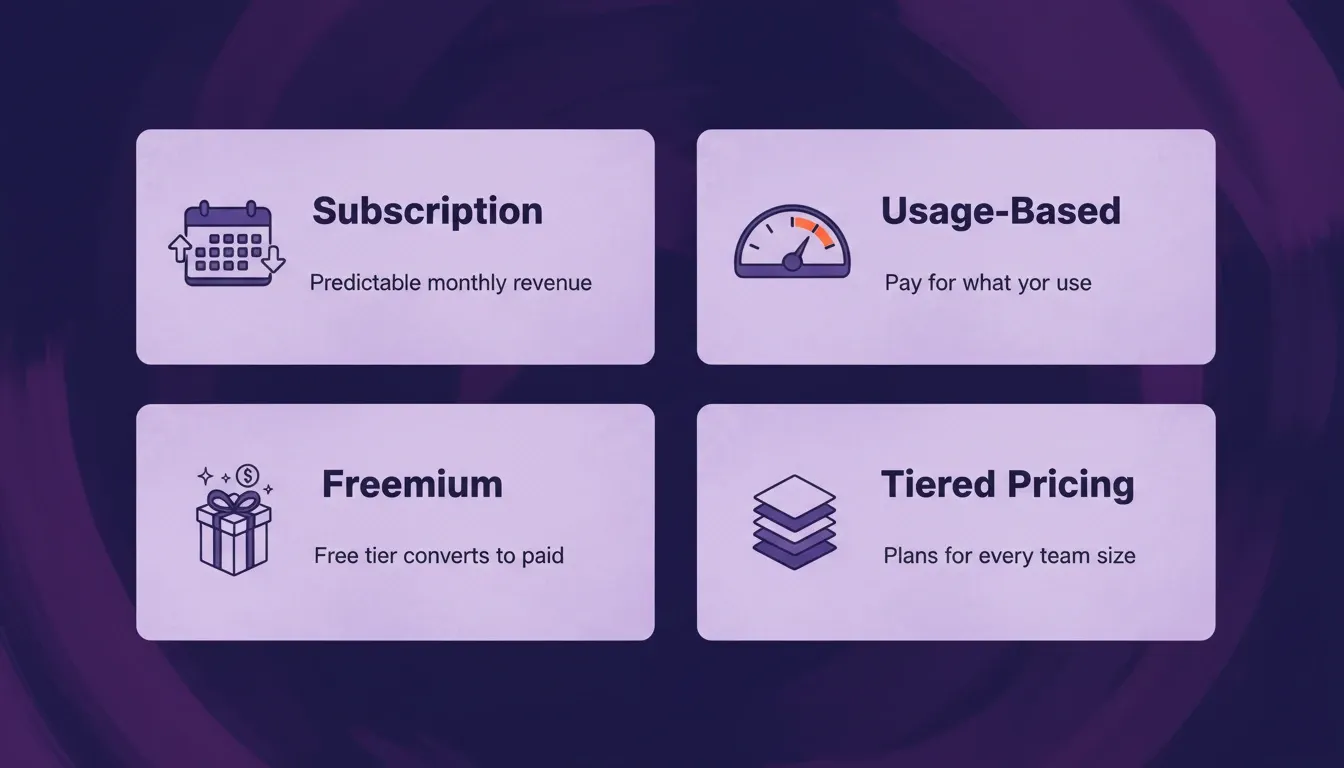 Subscription

Predictable monthly revenue

Usage-Based

Pay for what yor use

Freemium

Free tier converts to paid

Tiered Pricing

Plans for every team size